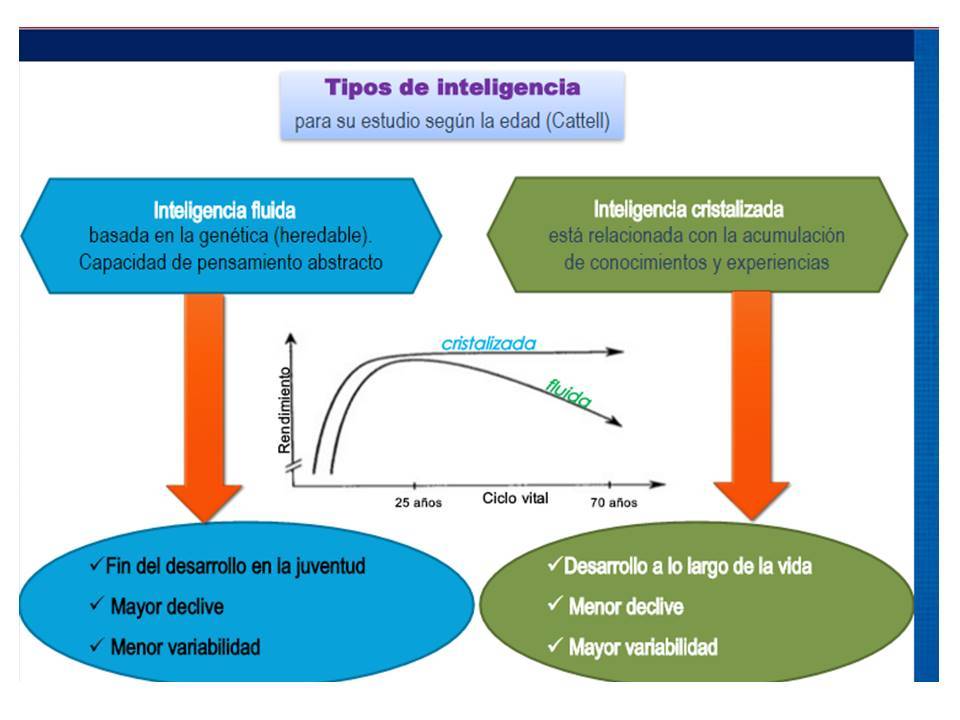 Tipos de inteligencia
para su estudio según la edad (Cattell)

Inteligencia fluida
basada en la genética (heredable).
Capacidad de pensamiento abstracto

Inteligencia cristalizada
está relacionada con la acumulación de conocimientos y experiencias

cristalizada
fluida
Rendimiento
25 años
Ciclo vital
70 años

✓Fin del desarrollo en la juventud
✓ Mayor declive
✓ Menor variabilidad

✓Desarrollo a lo largo de la vida
✓ Menor declive
✓ Mayor variabilidad